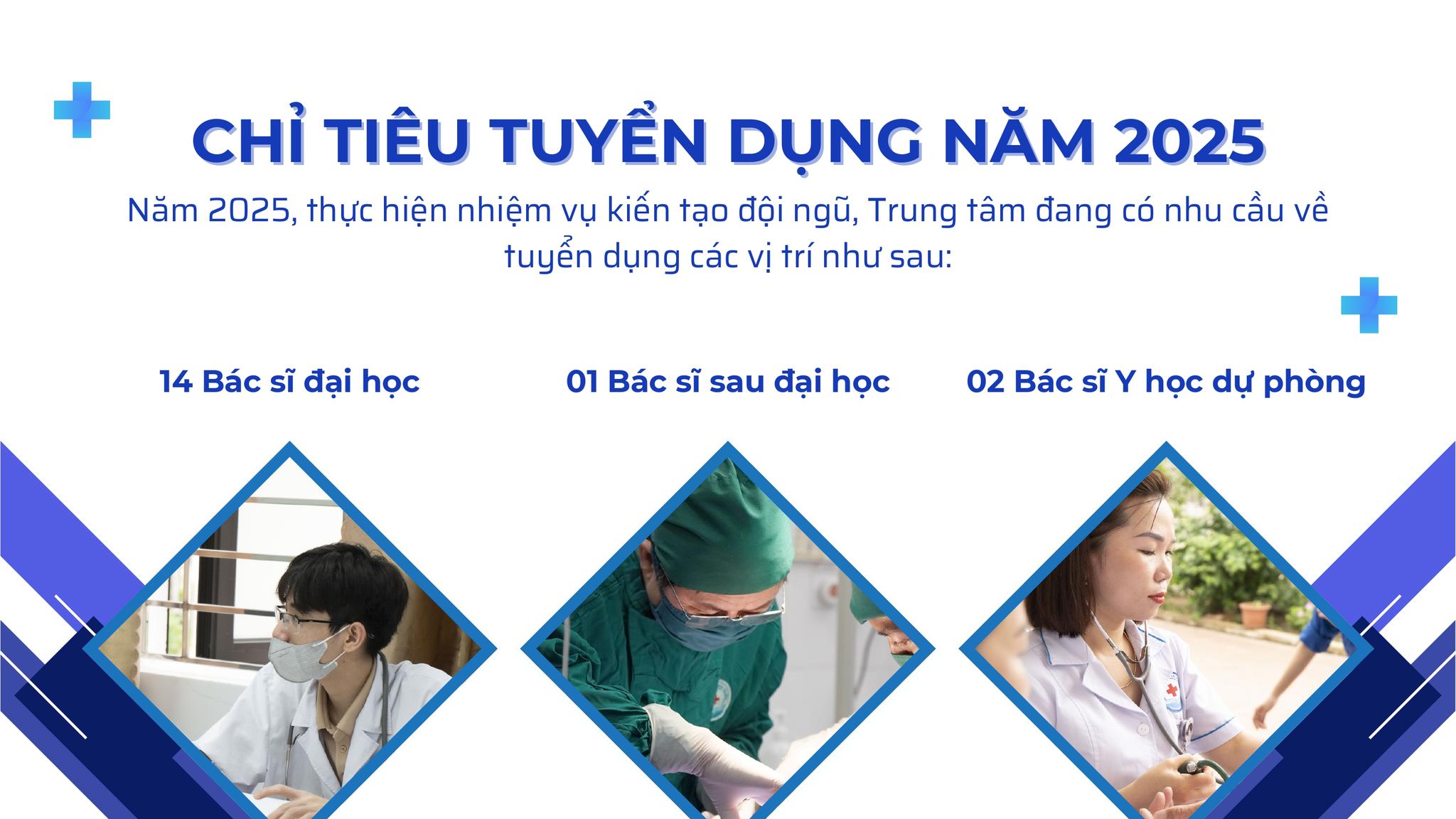 CHỈ TIÊU TUYỂN DỤNG NĂM 2025

Năm 2025, thực hiện nhiệm vụ kiến tạo đội ngũ, Trung tâm đang có nhu cầu về tuyển dụng các vị trí như sau:

14 Bác sĩ đại học

01 Bác sĩ sau đại học

02 Bác sĩ Y học dự phòng